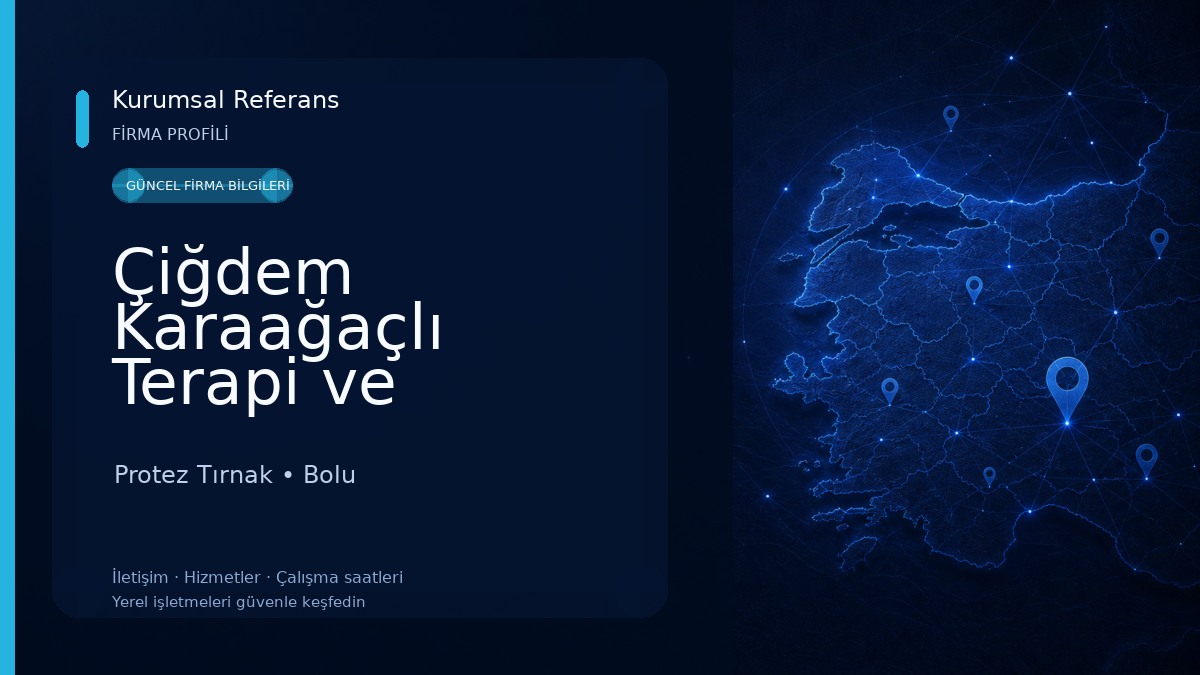 Kurumsal Referans
FİRMA PROFİLİ

GÜNCEL FİRMA BİLGİLERİ

Çiğdem Karaağaçlı Terapi ve

Protez Tırnak • Bolu

İletişim · Hizmetler · Çalışma saatleri
Yerel işletmeleri güvenle keşfedin